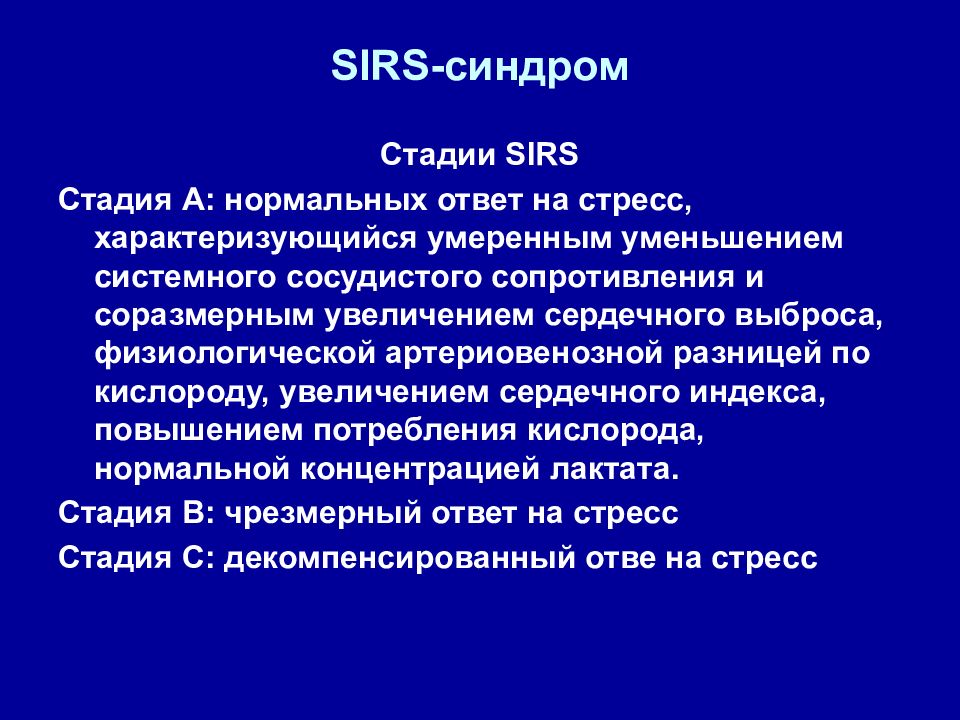 SIRS-синдром

Стадии SIRS

Стадия А: нормальных ответ на стресс, характеризующийся умеренным уменьшением системного сосудистого сопротивления и соразмерным увеличением сердечного выброса, физиологической артериовенозной разницей по кислороду, увеличением сердечного индекса, повышением потребления кислорода, нормальной концентрацией лактата.

Стадия В: чрезмерный ответ на стресс

Стадия С: декомпенсированный отве на стресс